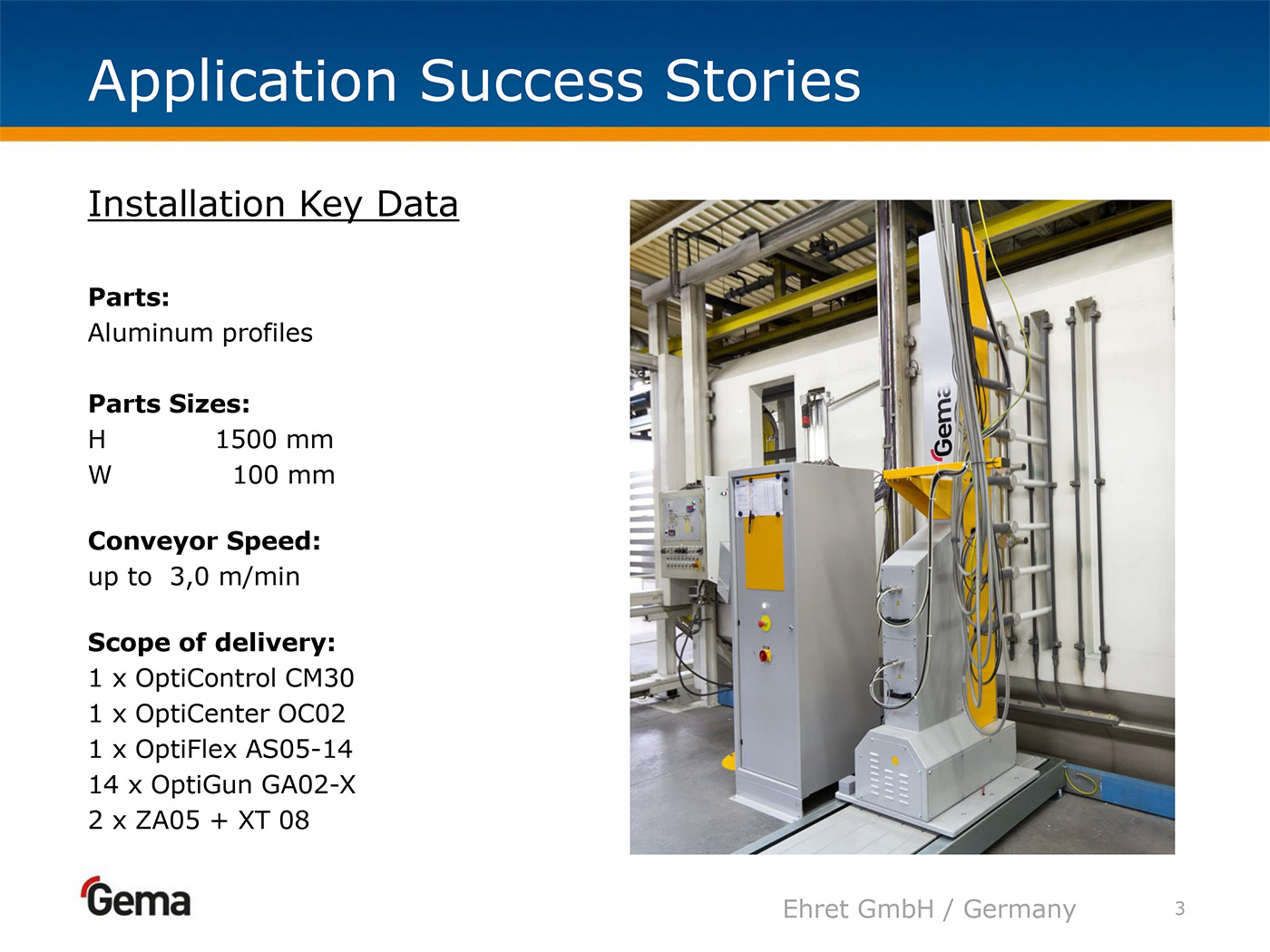 Application Success Stories

Installation Key Data

Parts:
Aluminum profiles

Parts Sizes:
H 1500 mm
W 100 mm

Conveyor Speed:
up to 3,0 m/min

Scope of delivery:
1 x OptiControl CM30
1 x OptiCenter OC02
1 x OptiFlex AS05-14
14 x OptiGun GA02-X
2 x ZA05 + XT 08

Gema

Gema

Ehret GmbH / Germany

3